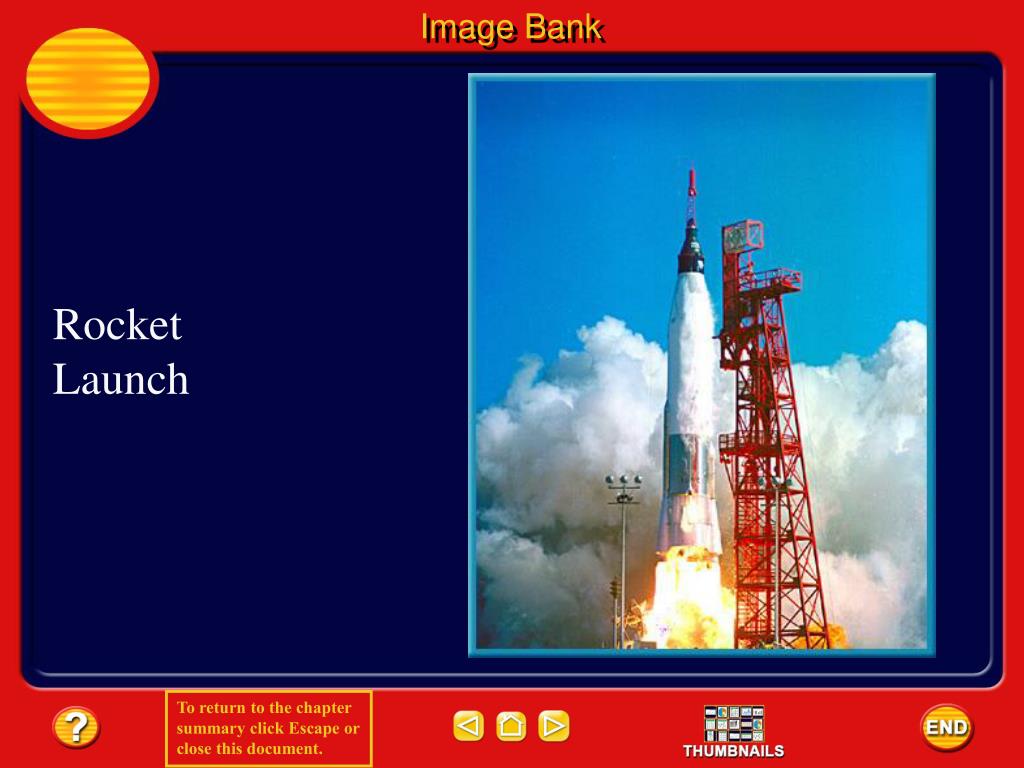 Image Bank

Rocket Launch

?

To return to the chapter summary click Escape or close this document.

THUMBNAILS

END